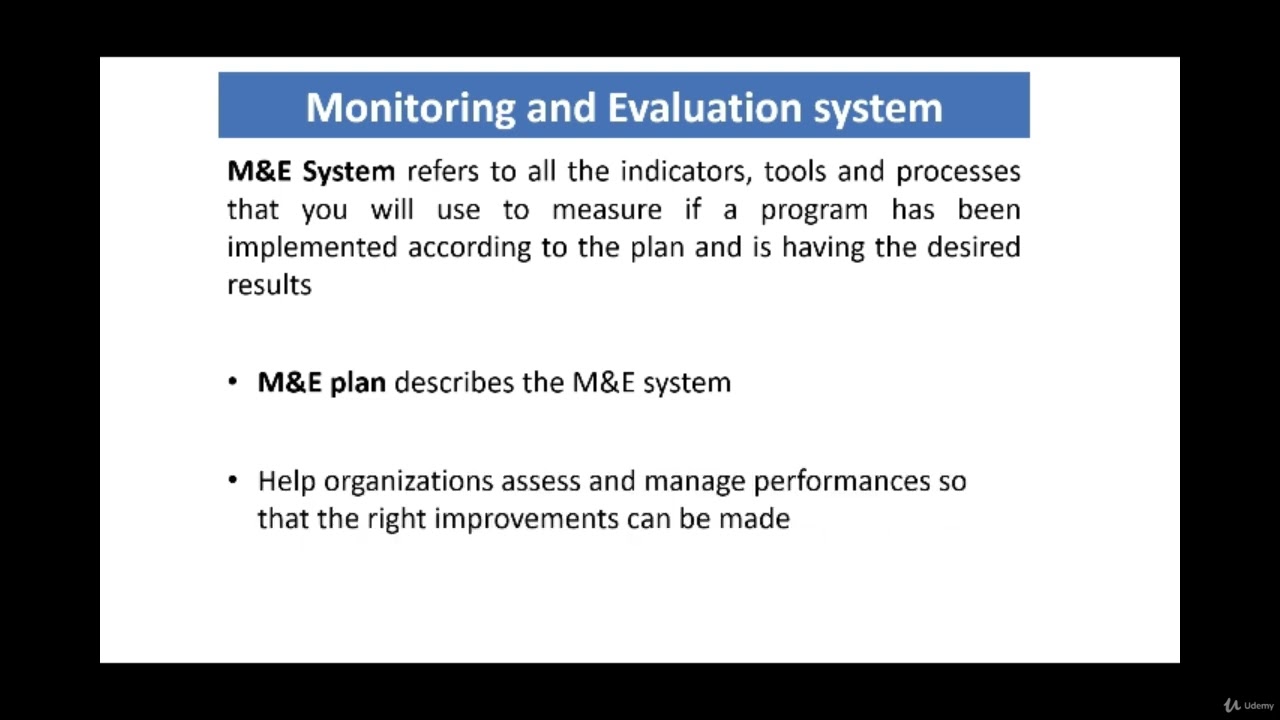 Monitoring and Evaluation system

M&E System refers to all the indicators, tools and processes that you will use to measure if a program has been implemented according to the plan and is having the desired results

• M&E plan describes the M&E system

• Help organizations assess and manage performances so that the right improvements can be made

Udemy